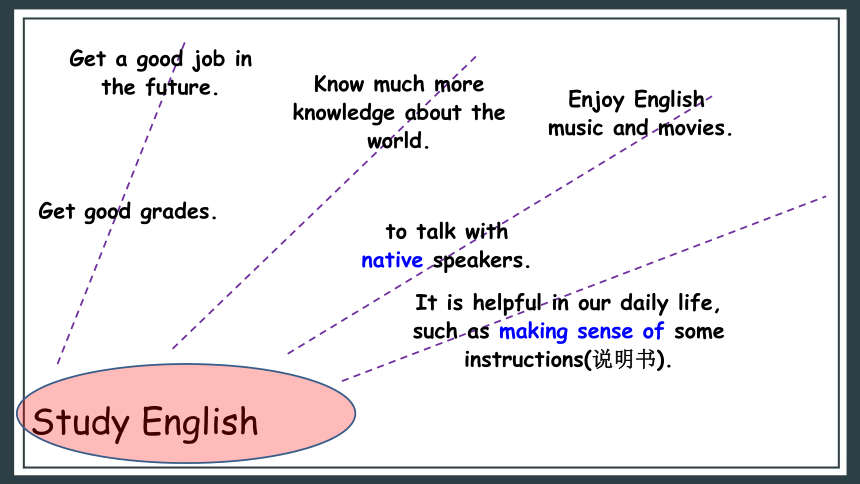 Get a good job in the future.

Know much more knowledge about the world.

Enjoy English music and movies.

Get good grades.

to talk with native speakers.

It is helpful in our daily life, such as making sense of some instructions(说明书).

Study English